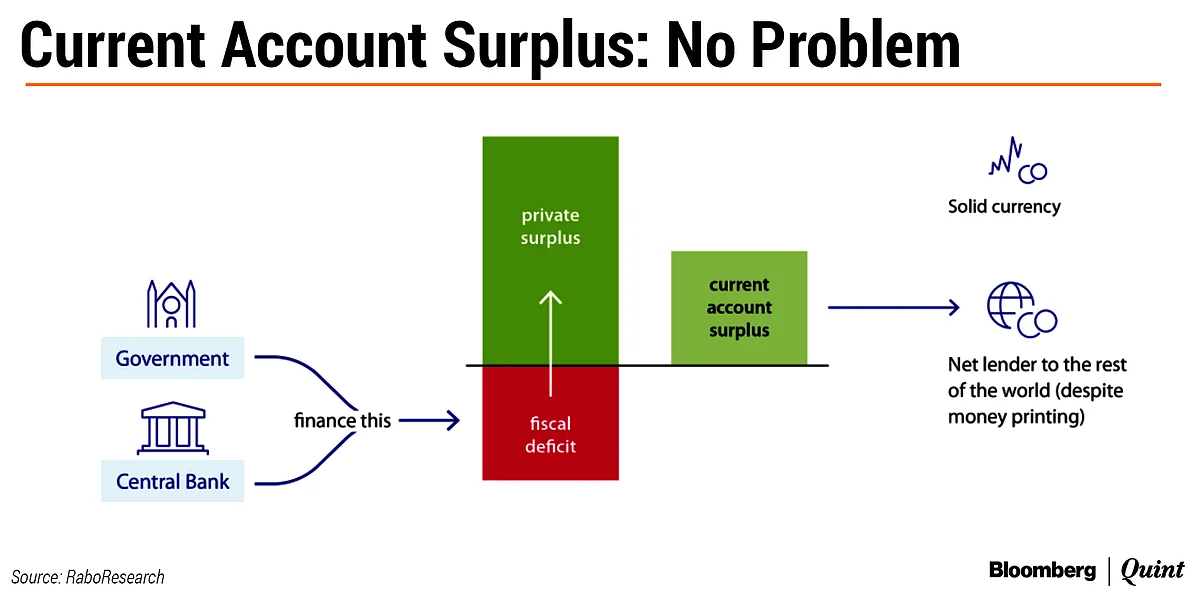 Current Account Surplus: No Problem

Government

Central Bank

finance this

private surplus

fiscal deficit

current account surplus

Solid currency

Net lender to the rest of the world (despite money printing)

Source: RaboResearch

Bloomberg | Quint